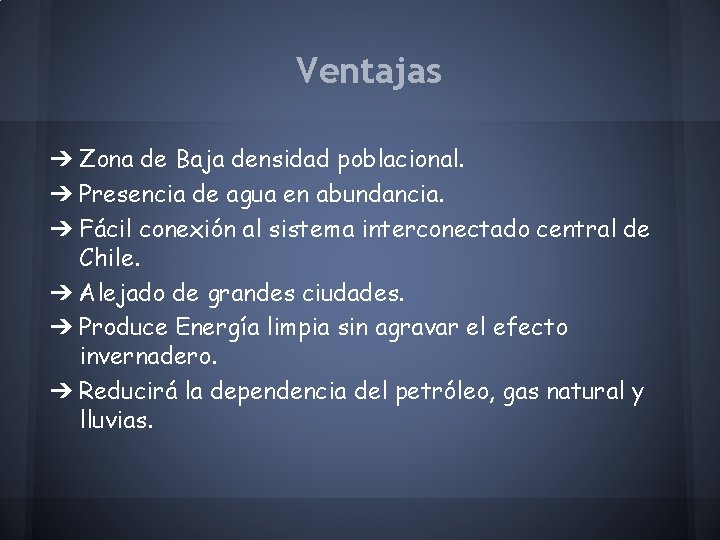 Ventajas

➔ Zona de Baja densidad poblacional.
➔ Presencia de agua en abundancia.
➔ Fácil conexión al sistema interconectado central de Chile.
➔ Alejado de grandes ciudades.
➔ Produce Energía limpia sin agravar el efecto invernadero.
➔ Reducirá la dependencia del petróleo, gas natural y lluvias.